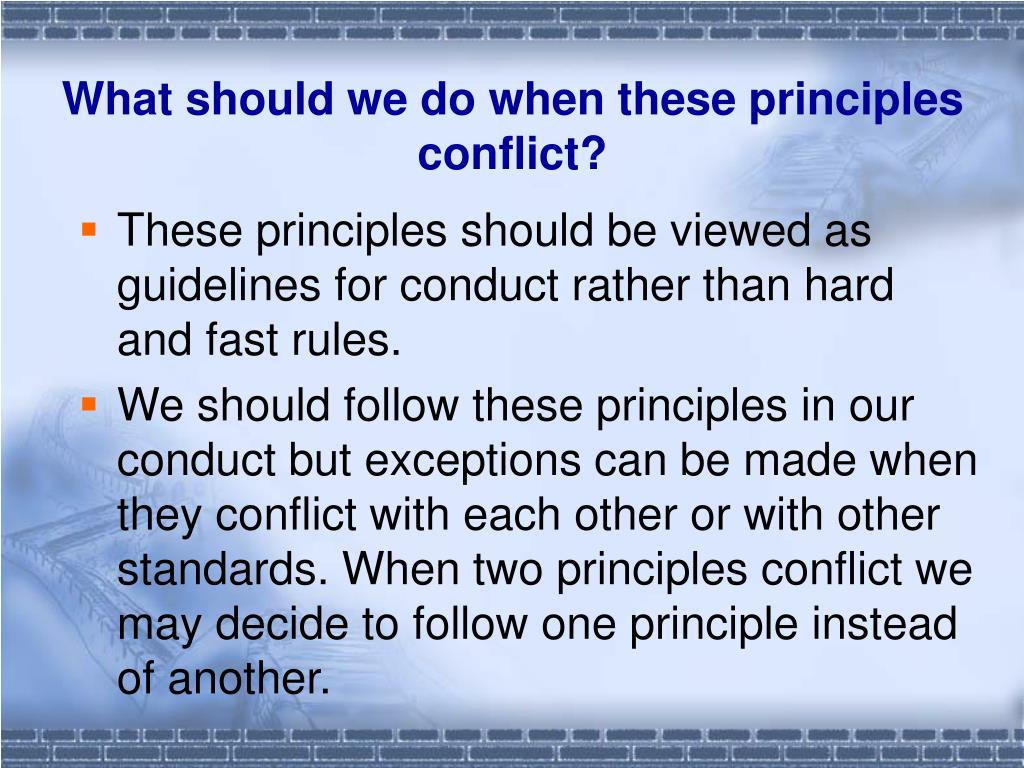 What should we do when these principles conflict?

▪ These principles should be viewed as guidelines for conduct rather than hard and fast rules.

▪ We should follow these principles in our conduct but exceptions can be made when they conflict with each other or with other standards. When two principles conflict we may decide to follow one principle instead of another.